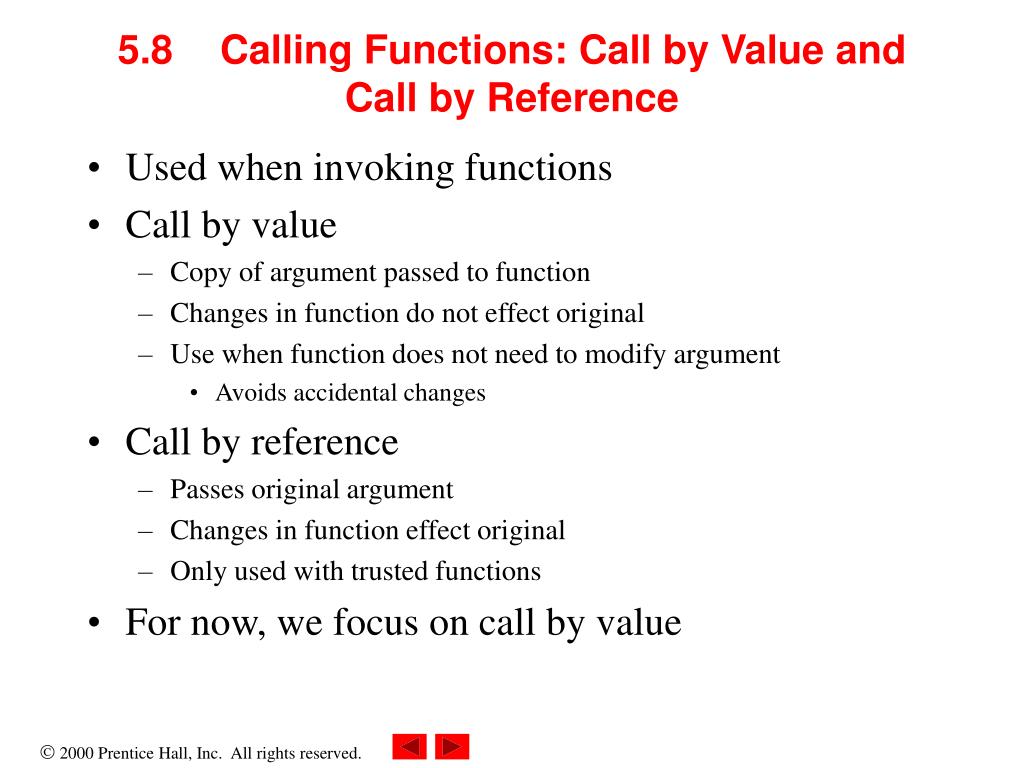 5.8 Calling Functions: Call by Value and Call by Reference

• Used when invoking functions
• Call by value
– Copy of argument passed to function
– Changes in function do not effect original
– Use when function does not need to modify argument
• Avoids accidental changes
• Call by reference
– Passes original argument
– Changes in function effect original
– Only used with trusted functions
• For now, we focus on call by value

© 2000 Prentice Hall, Inc. All rights reserved.